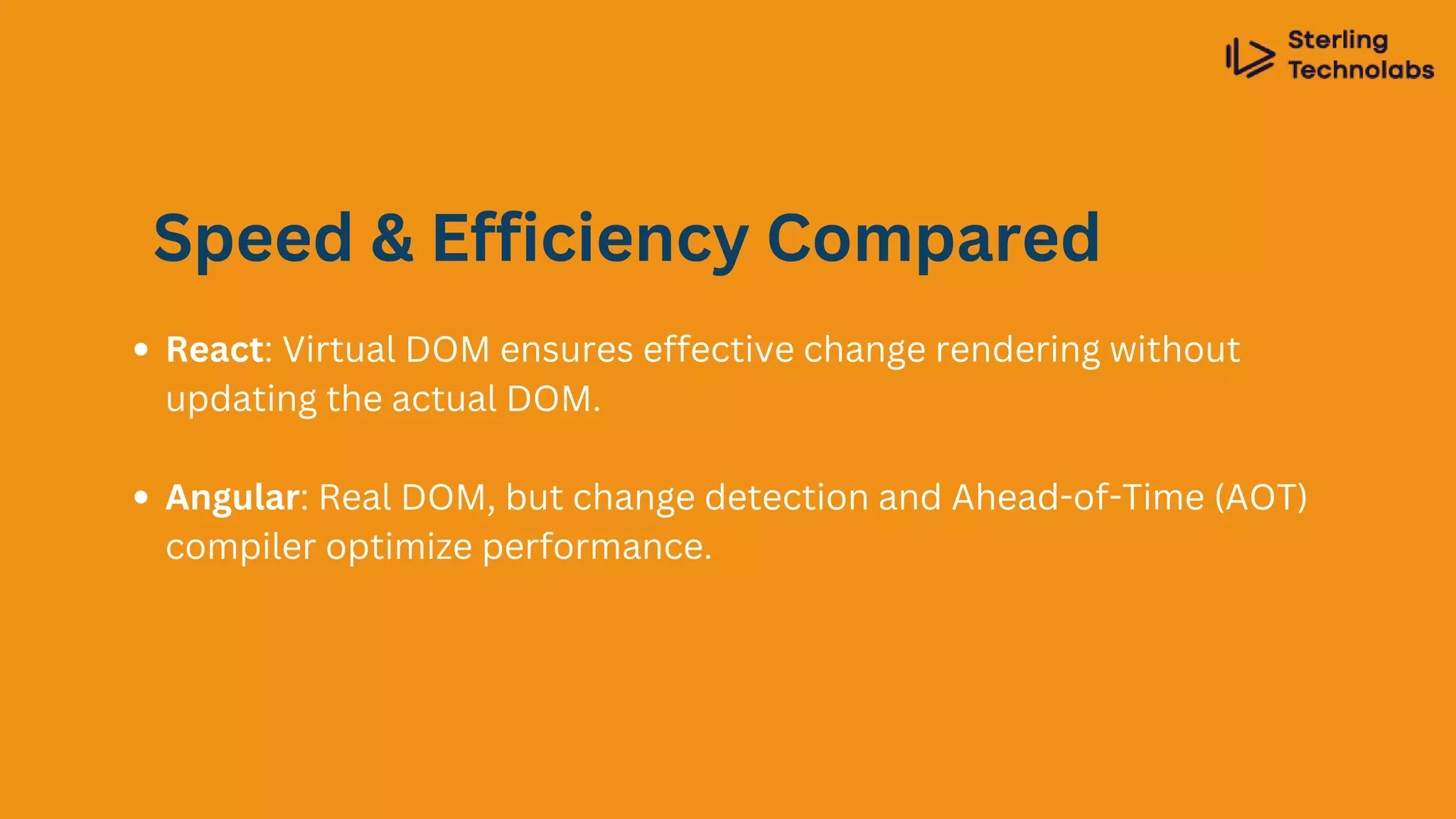 Sterling Technolabs

Speed & Efficiency Compared

• React: Virtual DOM ensures effective change rendering without updating the actual DOM.

• Angular: Real DOM, but change detection and Ahead-of-Time (AOT) compiler optimize performance.